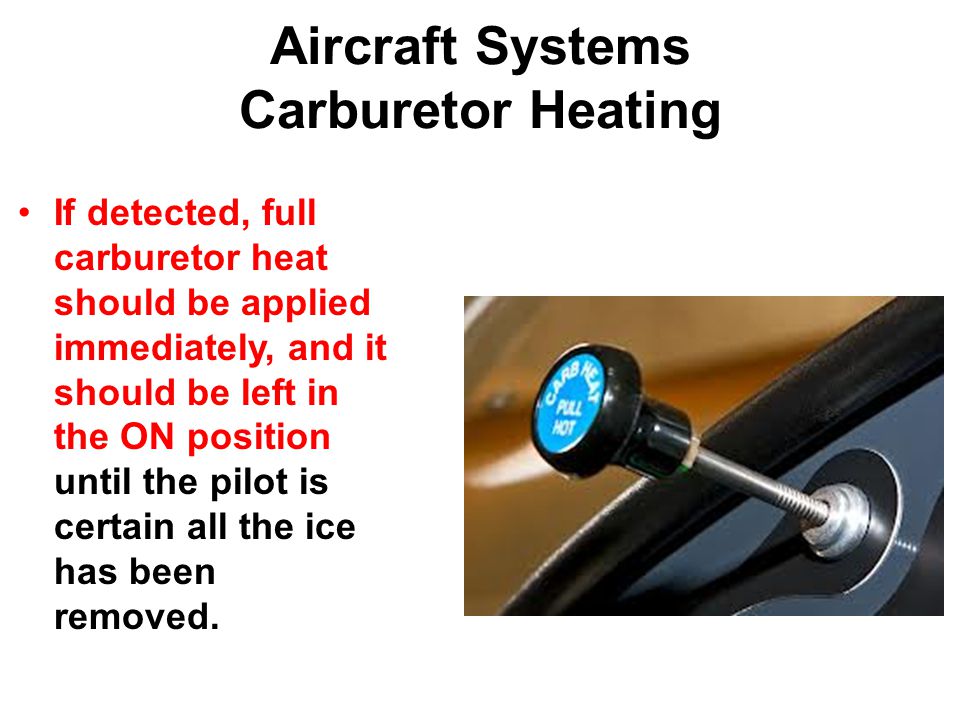 Aircraft Systems
Carburetor Heating

• If detected, full carburetor heat should be applied immediately, and it should be left in the ON position until the pilot is certain all the ice has been removed.

CARB HEAT
PULL
HOT